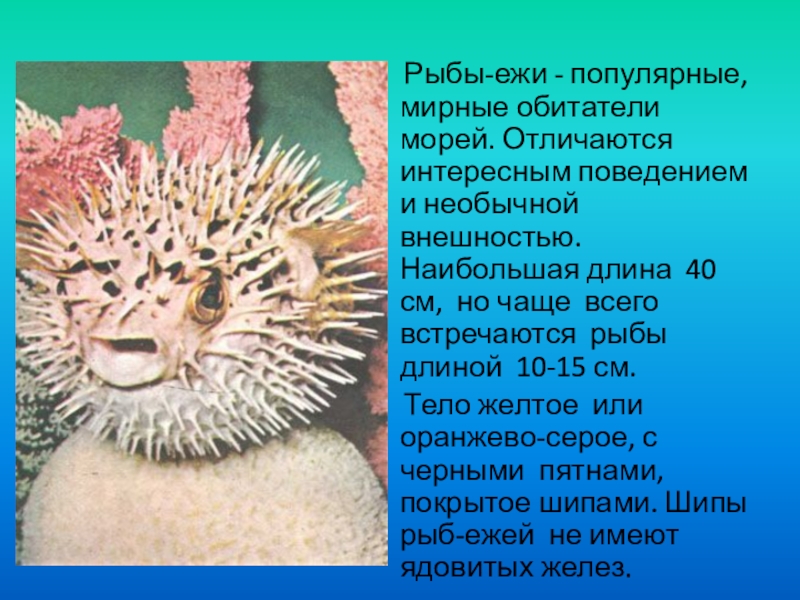 Рыбы-ежи - популярные, мирные обитатели морей. Отличаются интересным поведением и необычной внешностью. Наибольшая длина 40 см, но чаще всего встречаются рыбы длиной 10-15 см.

Тело желтое или оранжево-серое, с черными пятнами, покрытое шипами. Шипы рыб-ежей не имеют ядовитых желез.